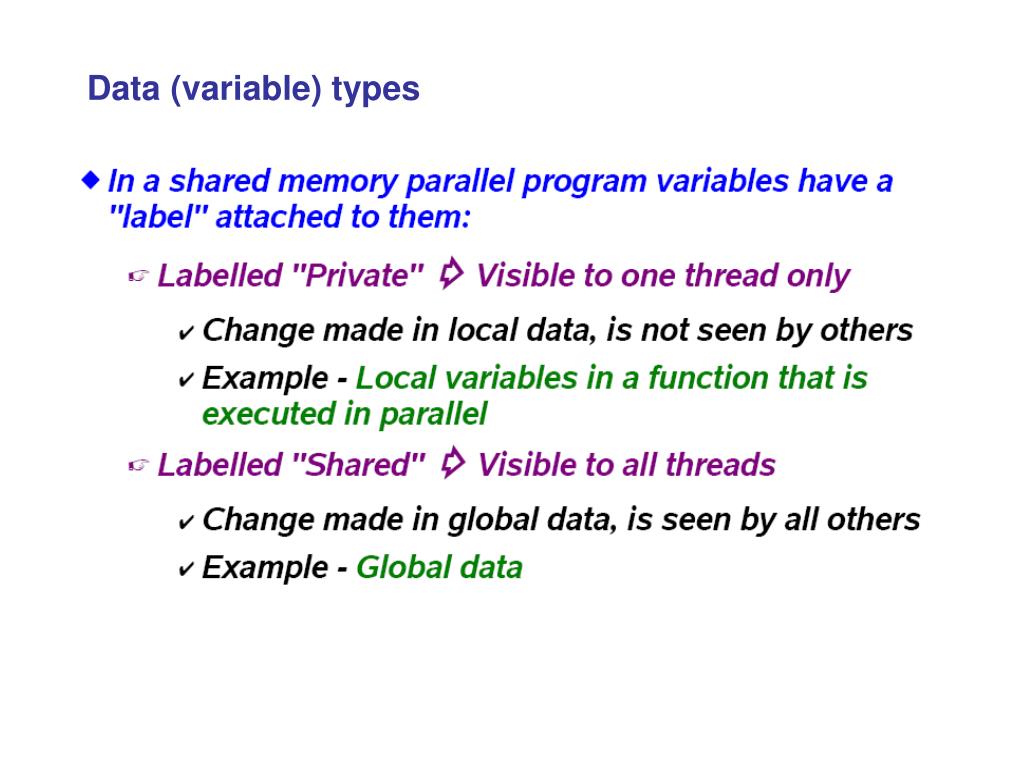 Data (variable) types

◆ In a shared memory parallel program variables have a "label" attached to them:

☞ Labelled "Private" ⇨ Visible to one thread only

✔ Change made in local data, is not seen by others

✔ Example - Local variables in a function that is executed in parallel

☞ Labelled "Shared" ⇨ Visible to all threads

✔ Change made in global data, is seen by all others

✔ Example - Global data